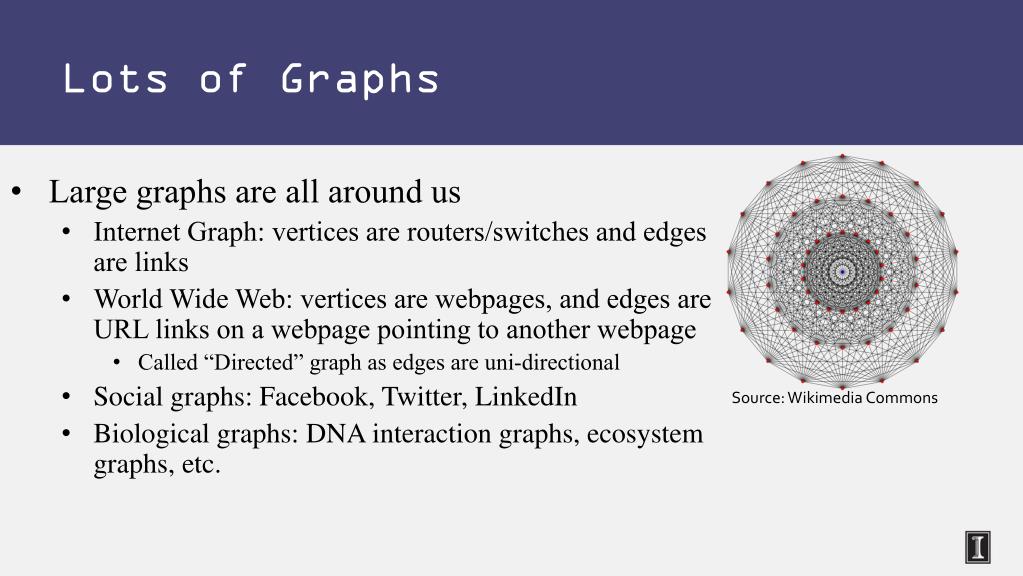 Lots of Graphs

• Large graphs are all around us
  • Internet Graph: vertices are routers/switches and edges are links
  • World Wide Web: vertices are webpages, and edges are URL links on a webpage pointing to another webpage
    • Called “Directed” graph as edges are uni-directional
  • Social graphs: Facebook, Twitter, LinkedIn
  • Biological graphs: DNA interaction graphs, ecosystem graphs, etc.

Source: Wikimedia Commons

I